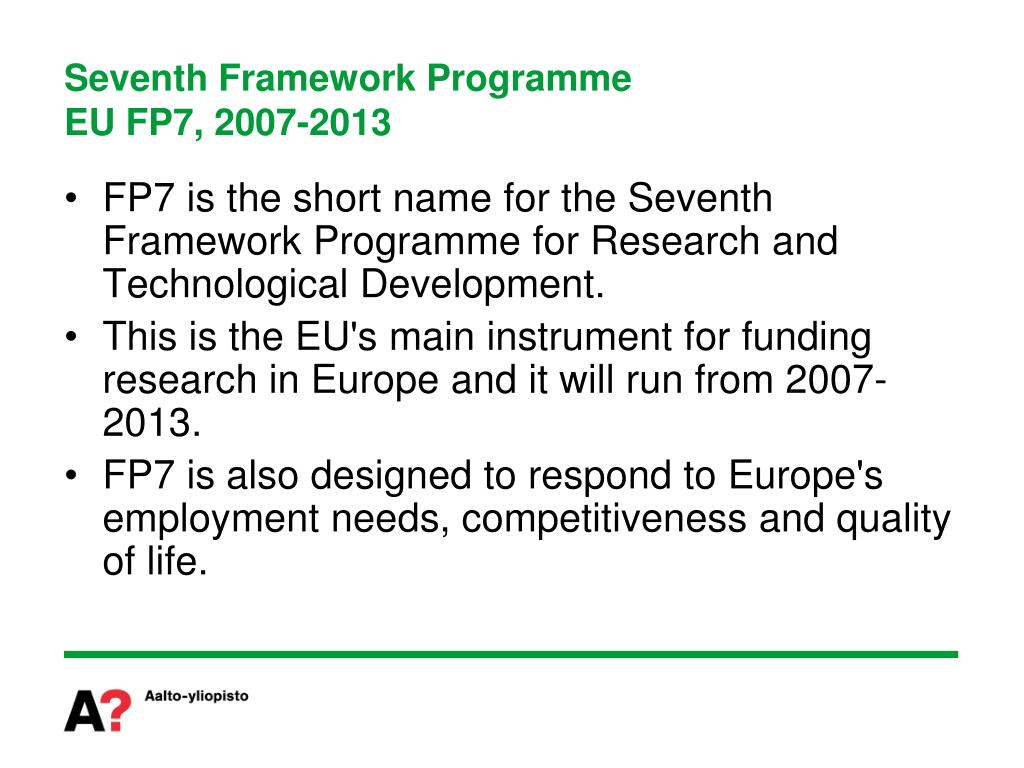 Seventh Framework Programme
EU FP7, 2007-2013

• FP7 is the short name for the Seventh Framework Programme for Research and Technological Development.
• This is the EU's main instrument for funding research in Europe and it will run from 2007-2013.
• FP7 is also designed to respond to Europe's employment needs, competitiveness and quality of life.

A? Aalto-yliopisto